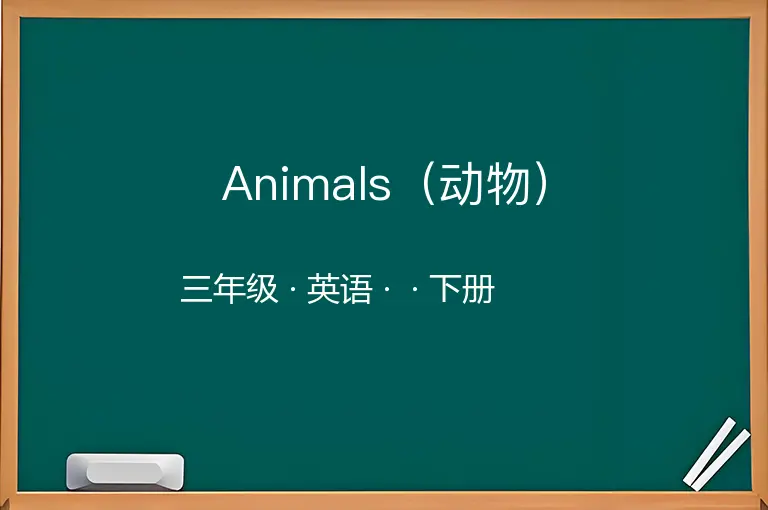 Animals（动物）

三年级 · 英语 · · 下册